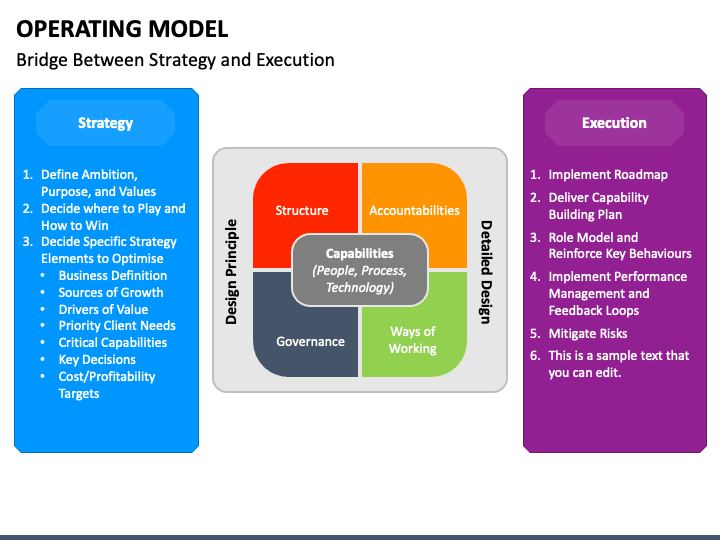 OPERATING MODEL

Bridge Between Strategy and Execution

Strategy

1. Define Ambition, Purpose, and Values
2. Decide where to Play and How to Win
3. Decide Specific Strategy Elements to Optimise
 • Business Definition
 • Sources of Growth
 • Drivers of Value
 • Priority Client Needs
 • Critical Capabilities
 • Key Decisions
 • Cost/Profitability Targets

Design Principle

Structure

Accountabilities

Capabilities
(People, Process, Technology)

Governance

Ways of Working

Detailed Design

Execution

1. Implement Roadmap
2. Deliver Capability Building Plan
3. Role Model and Reinforce Key Behaviours
4. Implement Performance Management and Feedback Loops
5. Mitigate Risks
6. This is a sample text that you can edit.